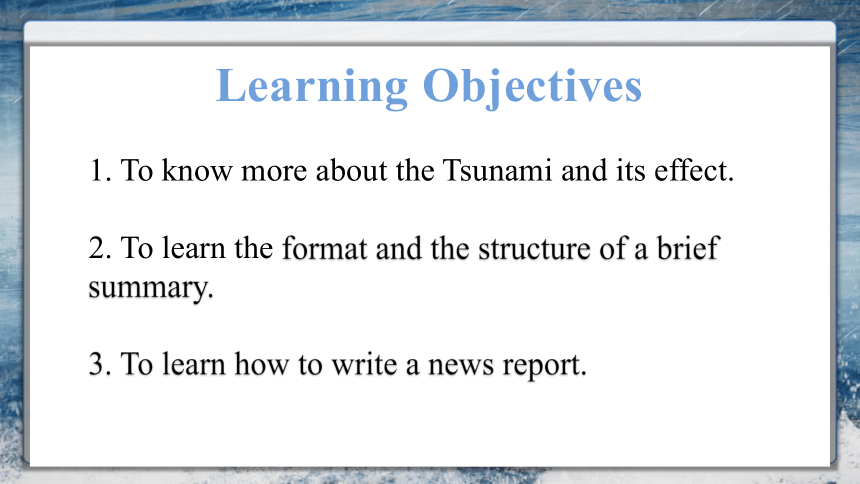 Learning Objectives

1. To know more about the Tsunami and its effect.

2. To learn the format and the structure of a brief summary.

3. To learn how to write a news report.